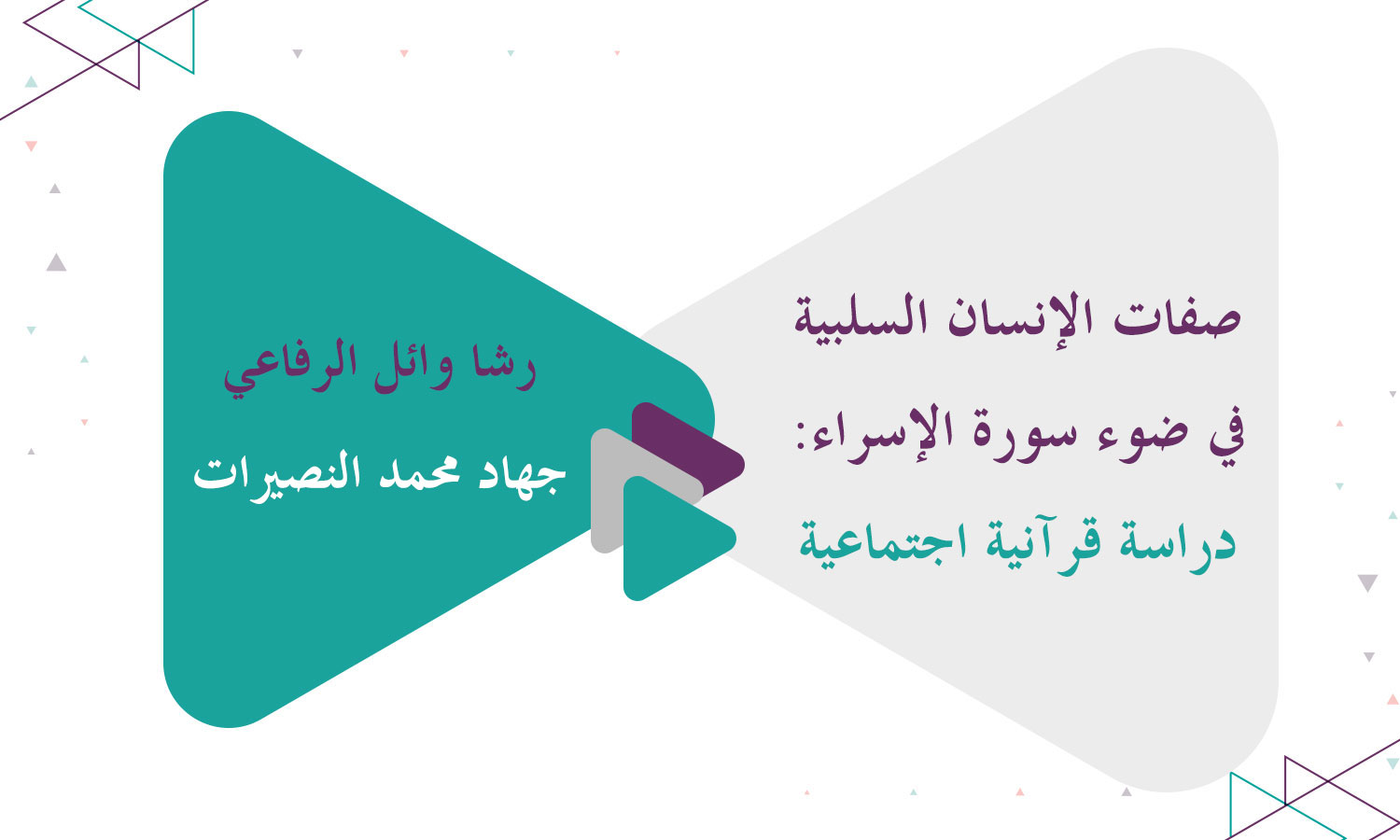 صفات الإنسان السلبية
في ضوء سورة الإسراء:
دراسة قرآنية اجتماعية

رشا وائل الرفاعي
جهاد محمد النصيرات